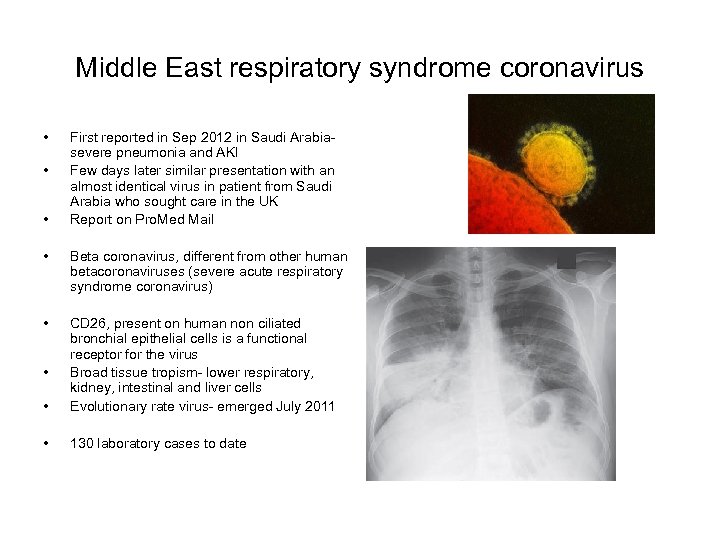 Middle East respiratory syndrome coronavirus

• First reported in Sep 2012 in Saudi Arabia- severe pneumonia and AKI
• Few days later similar presentation with an almost identical virus in patient from Saudi Arabia who sought care in the UK
• Report on ProMed Mail

• Beta coronavirus, different from other human betacoronaviruses (severe acute respiratory syndrome coronavirus)

• CD26, present on human non ciliated bronchial epithelial cells is a functional receptor for the virus
• Broad tissue tropism- lower respiratory, kidney, intestinal and liver cells
• Evolutionary rate virus- emerged July 2011

• 130 laboratory cases to date